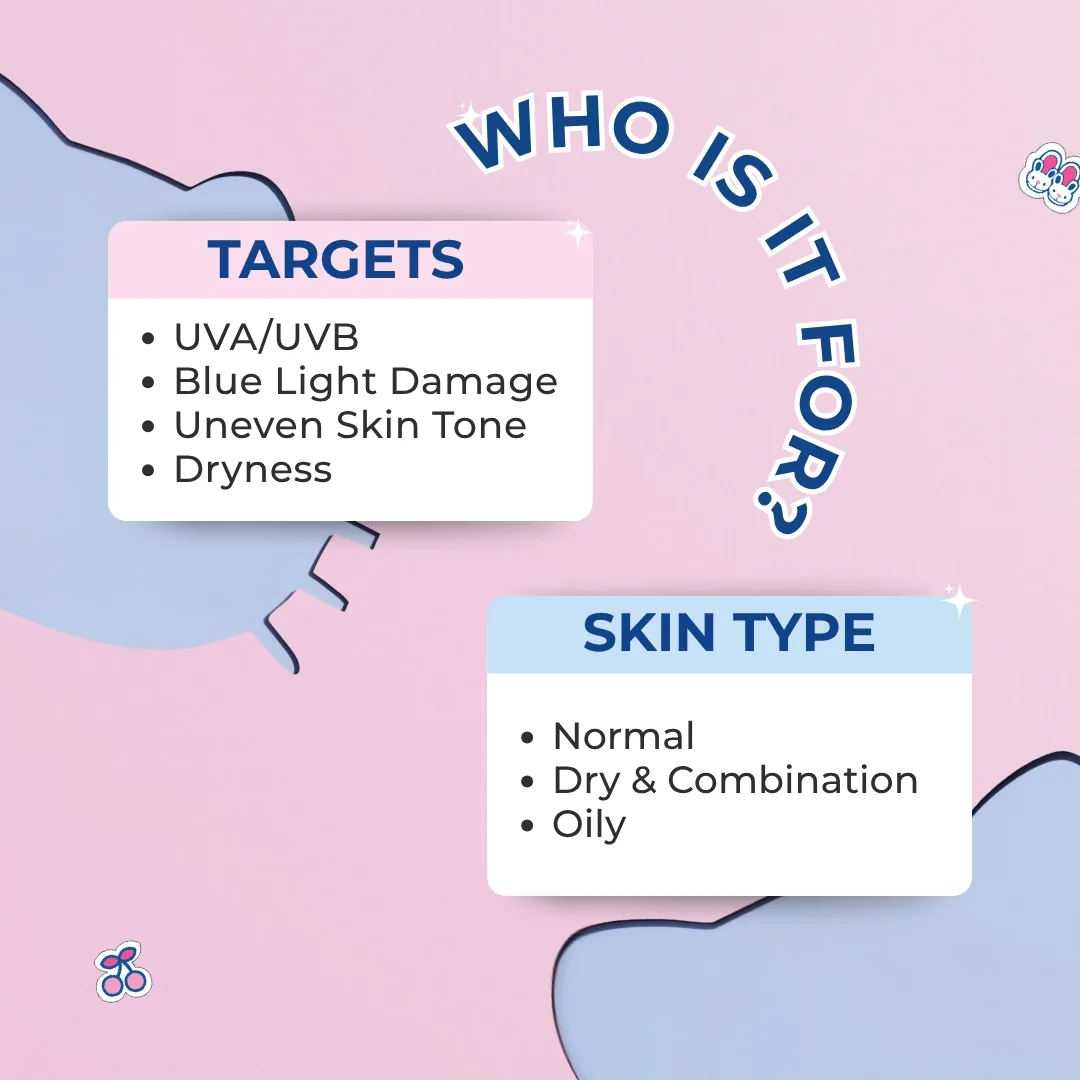 WHO IS IT FOR?

TARGETS

• UVA/UVB
• Blue Light Damage
• Uneven Skin Tone
• Dryness

SKIN TYPE

• Normal
• Dry & Combination
• Oily